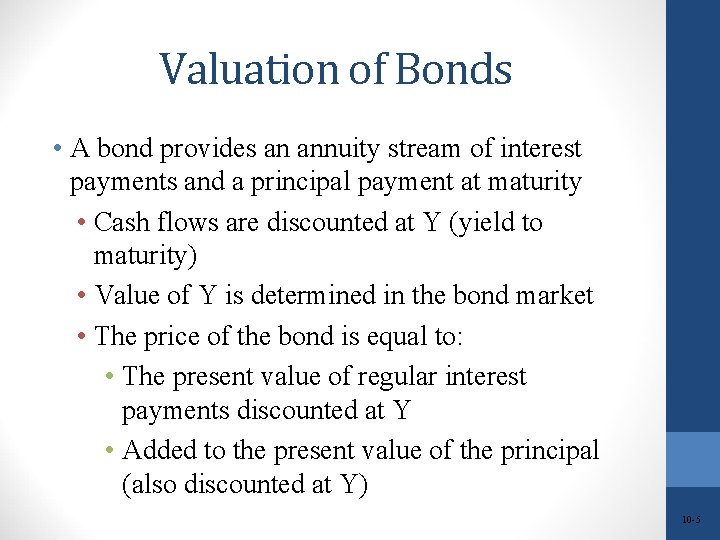 Valuation of Bonds

• A bond provides an annuity stream of interest payments and a principal payment at maturity
  • Cash flows are discounted at Y (yield to maturity)
  • Value of Y is determined in the bond market
  • The price of the bond is equal to:
    • The present value of regular interest payments discounted at Y
    • Added to the present value of the principal (also discounted at Y)

10-5